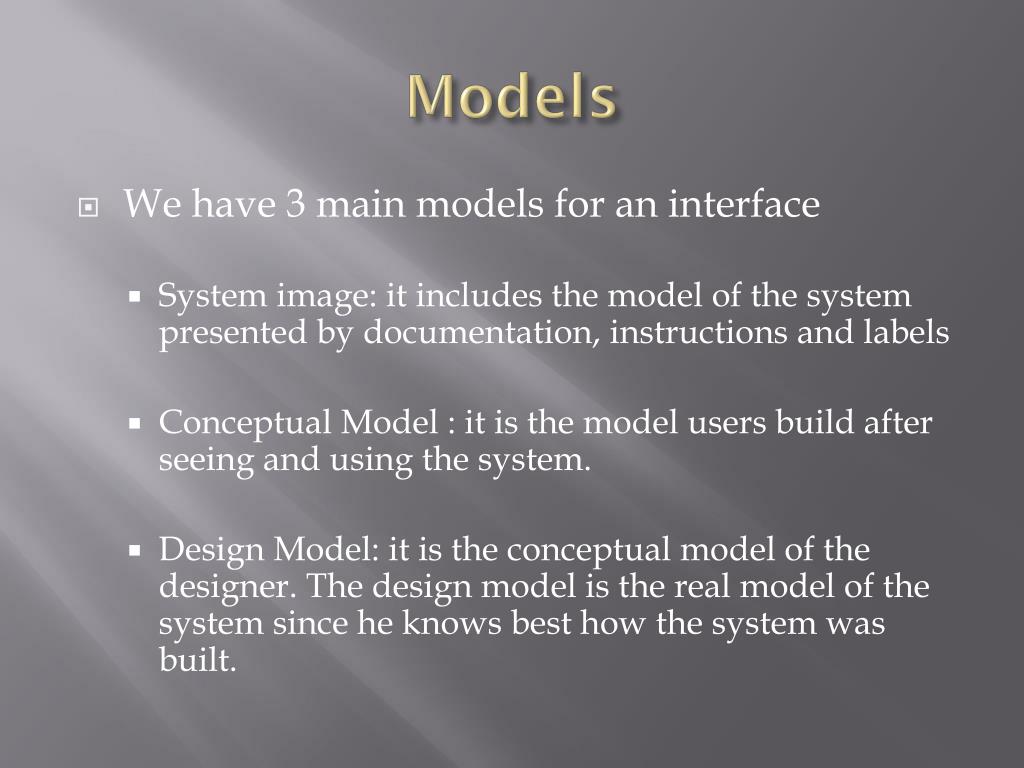 Models

We have 3 main models for an interface

System image: it includes the model of the system presented by documentation, instructions and labels

Conceptual Model : it is the model users build after seeing and using the system.

Design Model: it is the conceptual model of the designer. The design model is the real model of the system since he knows best how the system was built.